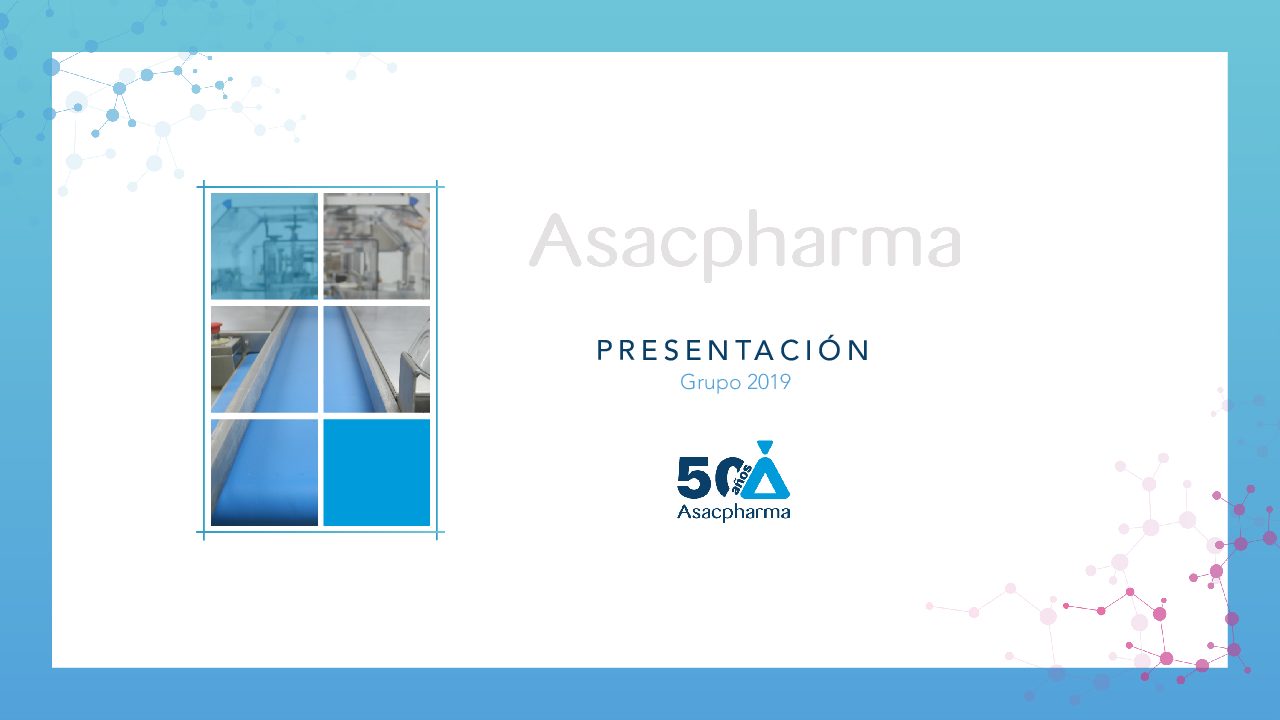 Asacpharma

PRESENTACIÓN
Grupo 2019

50 años
Asacpharma